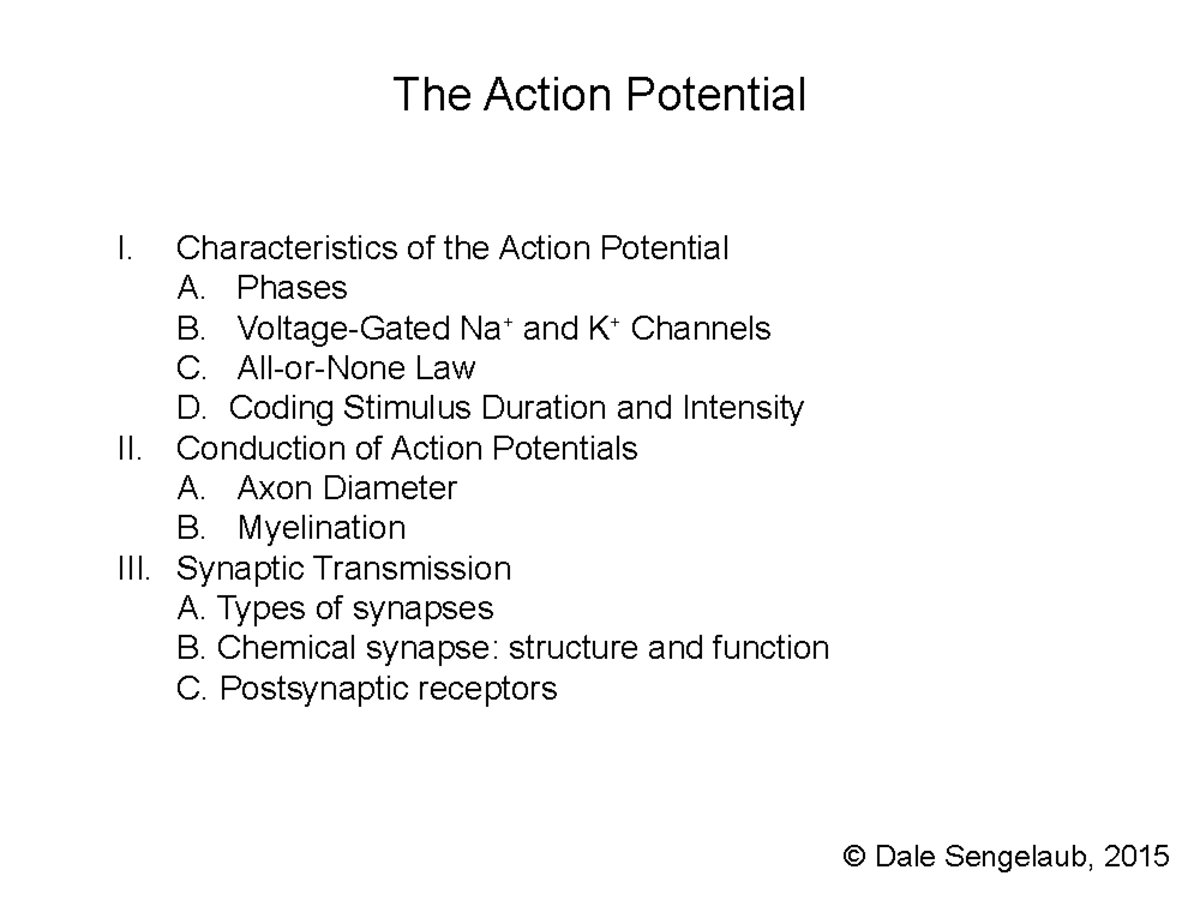 The Action Potential

I. Characteristics of the Action Potential
A. Phases
B. Voltage-Gated $Na^+$ and $K^+$ Channels
C. All-or-None Law
D. Coding Stimulus Duration and Intensity
II. Conduction of Action Potentials
A. Axon Diameter
B. Myelination
III. Synaptic Transmission
A. Types of synapses
B. Chemical synapse: structure and function
C. Postsynaptic receptors

© Dale Sengelaub, 2015